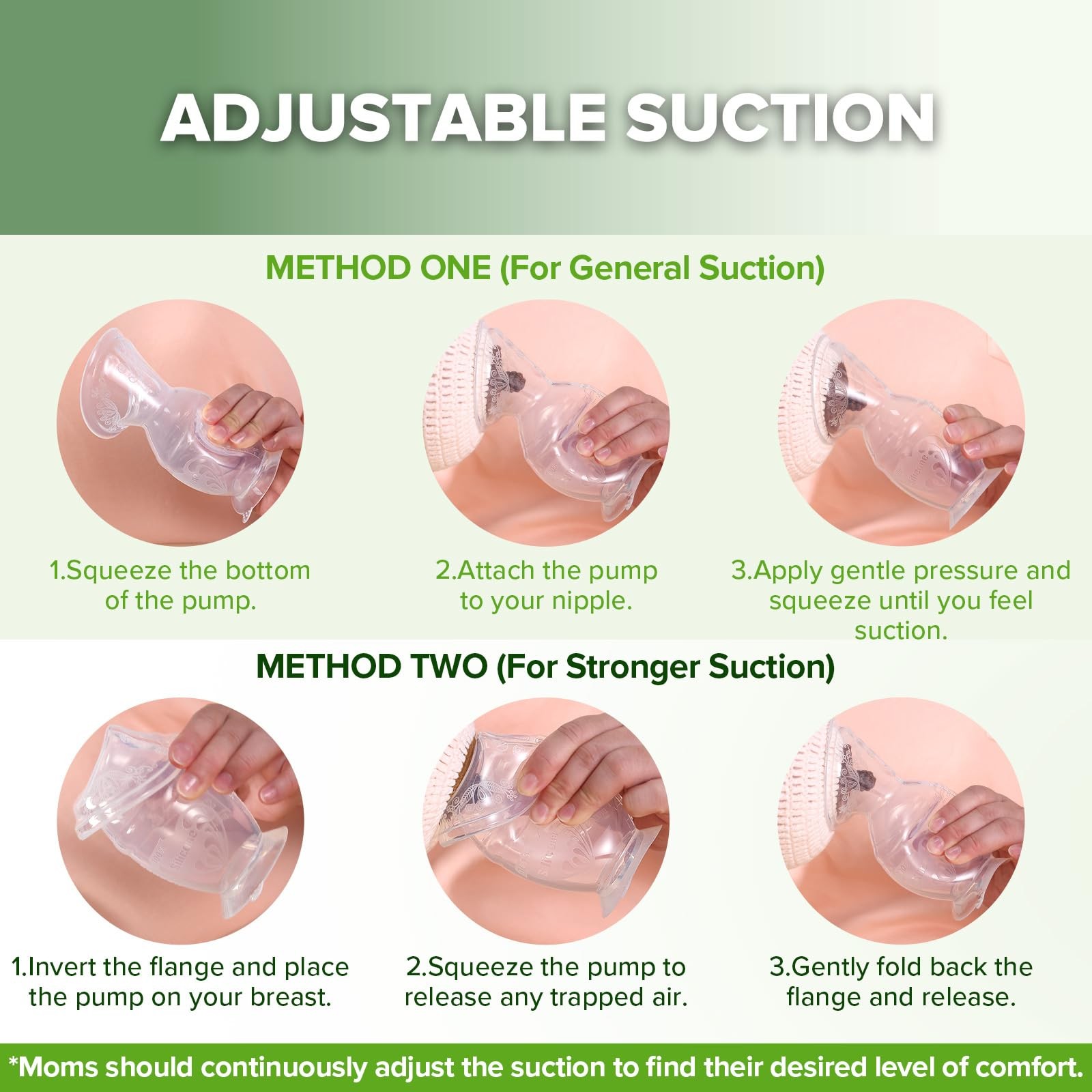 ADJUSTABLE SUCTION

METHOD ONE (For General Suction)

1.Squeeze the bottom of the pump.

2.Attach the pump to your nipple.

3.Apply gentle pressure and squeeze until you feel suction.

METHOD TWO (For Stronger Suction)

1.Invert the flange and place the pump on your breast.

2.Squeeze the pump to release any trapped air.

3.Gently fold back the flange and release.

*Moms should continuously adjust the suction to find their desired level of comfort.